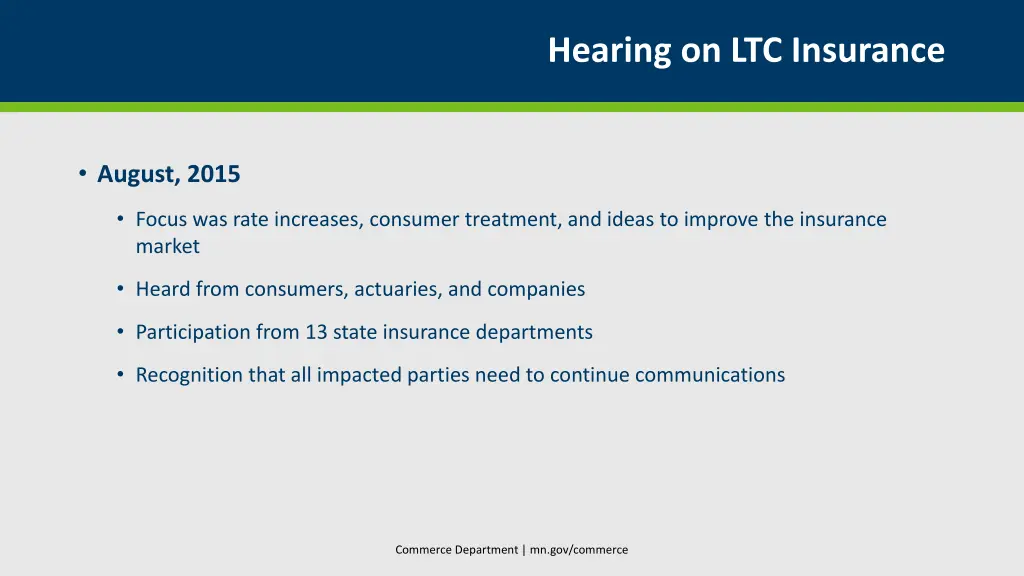 Hearing on LTC Insurance

• August, 2015

• Focus was rate increases, consumer treatment, and ideas to improve the insurance market

• Heard from consumers, actuaries, and companies

• Participation from 13 state insurance departments

• Recognition that all impacted parties need to continue communications

Commerce Department | mn.gov/commerce